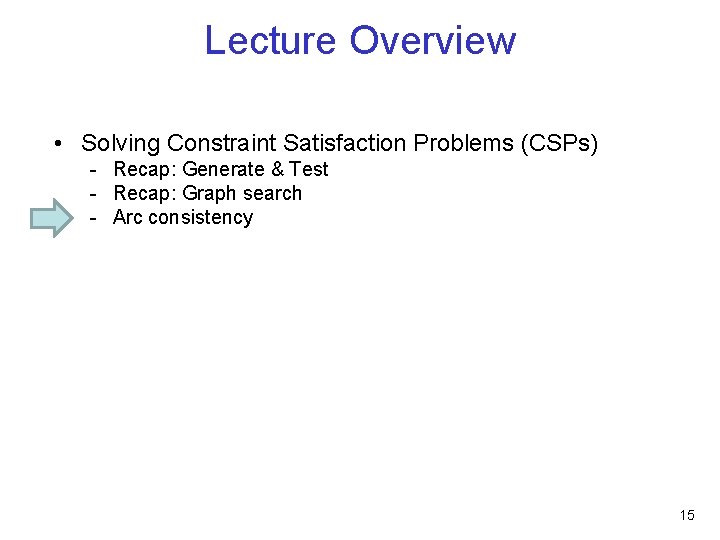 Lecture Overview

• Solving Constraint Satisfaction Problems (CSPs)
  - Recap: Generate & Test
  - Recap: Graph search
  - Arc consistency

15